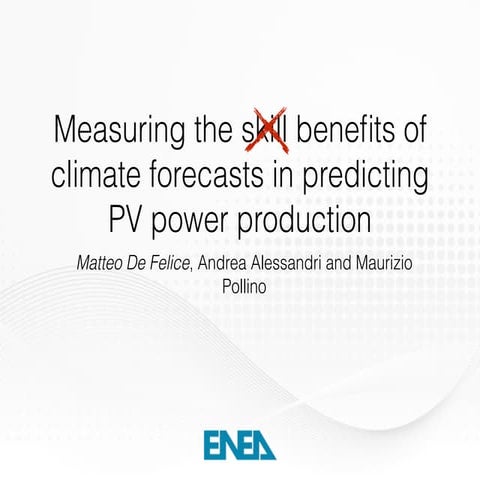 Measuring the skill benefits of climate forecasts in predicting PV power production

Matteo De Felice, Andrea Alessandri and Maurizio Pollino

ENEA